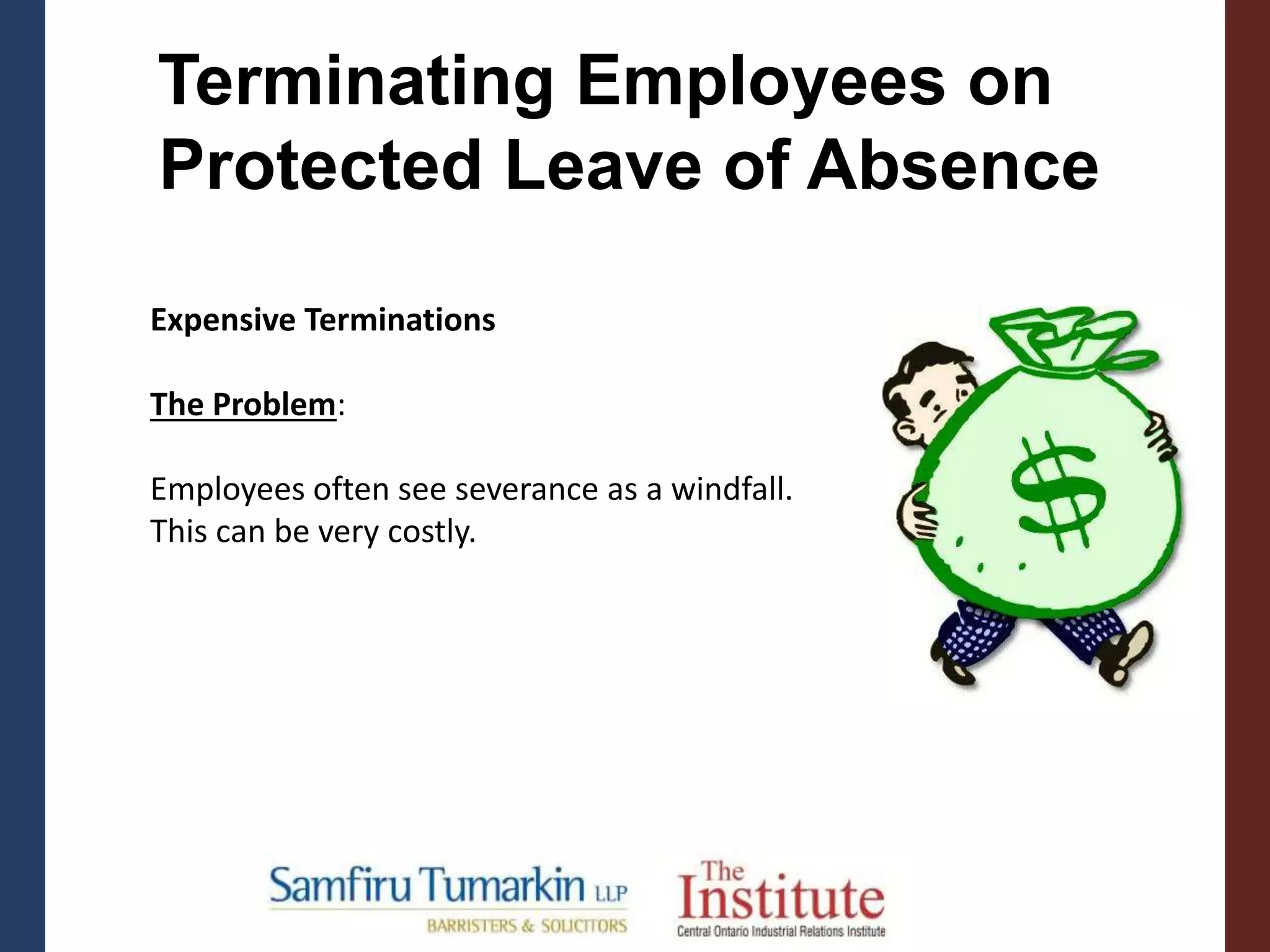 Terminating Employees on Protected Leave of Absence

Expensive Terminations

The Problem:

Employees often see severance as a windfall. This can be very costly.

$

Samfiru Tumarkin LLP
BARRISTERS & SOLICITORS

The Institute
Central Ontario Industrial Relations Institute